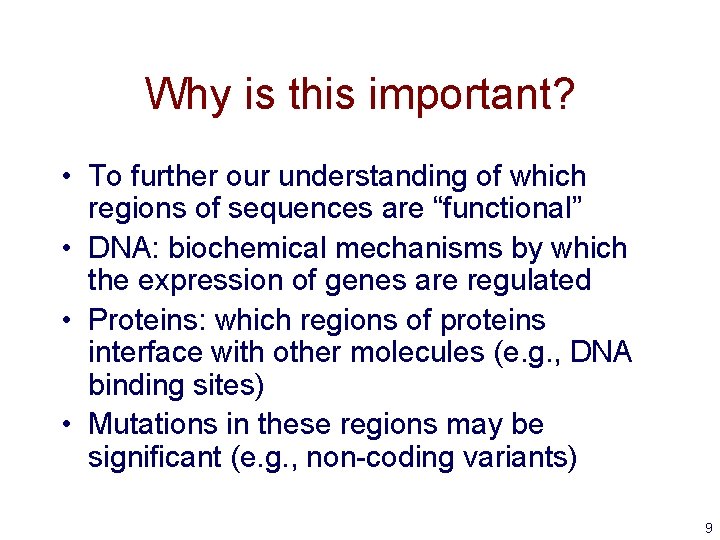 Why is this important?

• To further our understanding of which regions of sequences are “functional”
• DNA: biochemical mechanisms by which the expression of genes are regulated
• Proteins: which regions of proteins interface with other molecules (e.g., DNA binding sites)
• Mutations in these regions may be significant (e.g., non-coding variants)

9